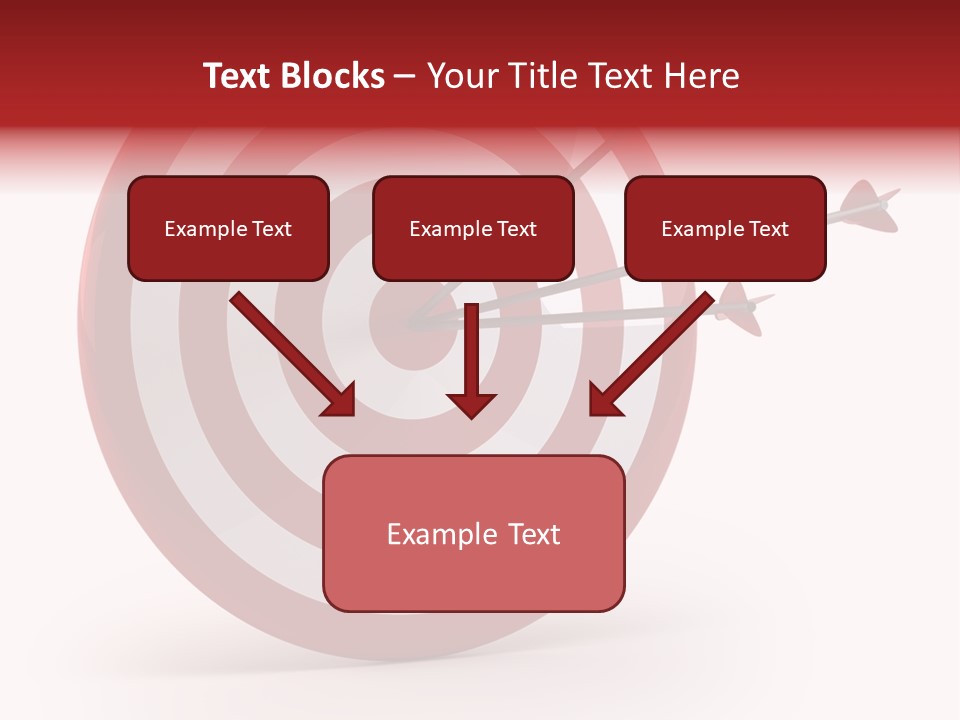 Text Blocks – Your Title Text Here

Example Text

Example Text

Example Text

Example Text